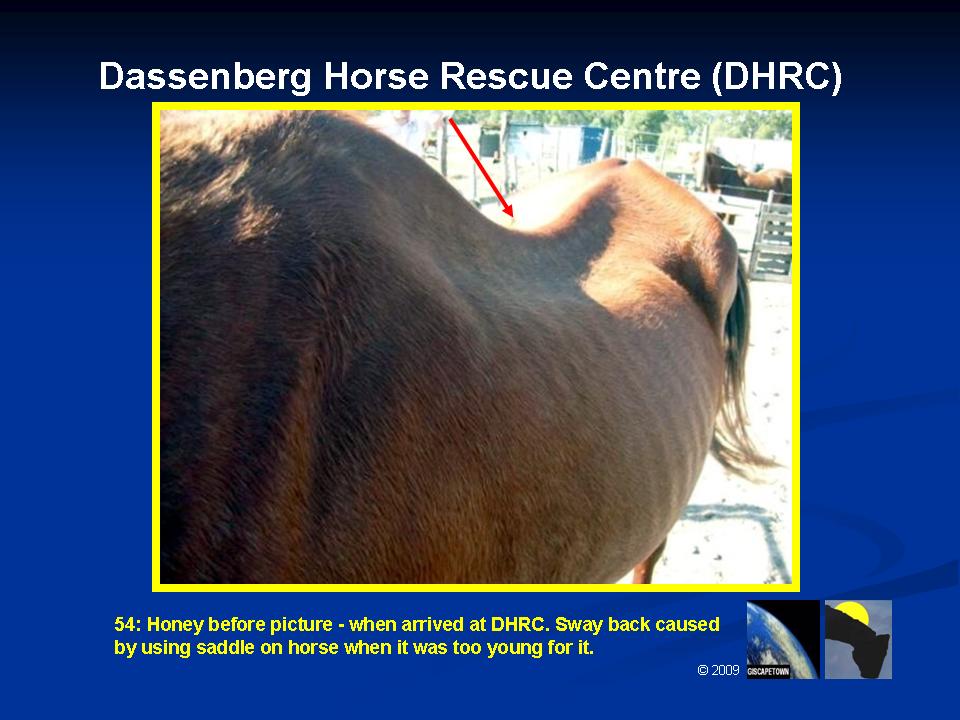 Dassenberg Horse Rescue Centre (DHRC)

54: Honey before picture - when arrived at DHRC. Sway back caused by using saddle on horse when it was too young for it.

© 2009 GISCAPETOWN